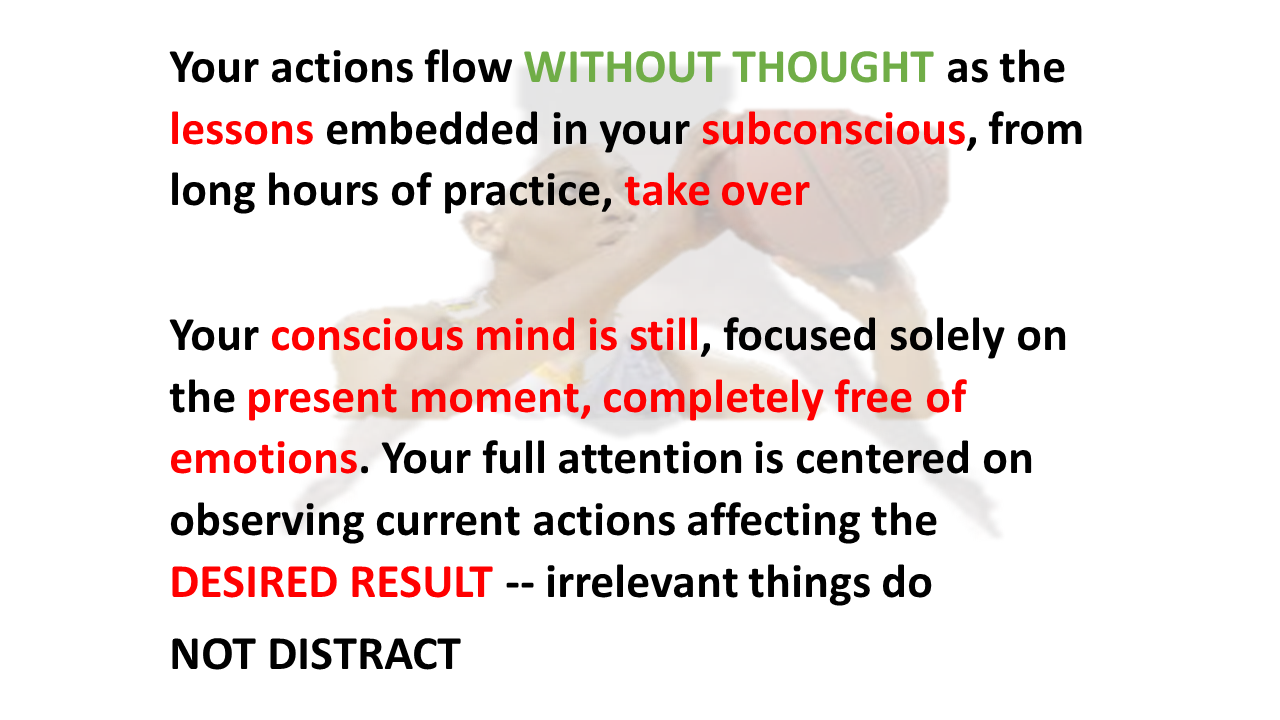 Your actions flow WITHOUT THOUGHT as the lessons embedded in your subconscious, from long hours of practice, take over

Your conscious mind is still, focused solely on the present moment, completely free of emotions. Your full attention is centered on observing current actions affecting the DESIRED RESULT -- irrelevant things do NOT DISTRACT